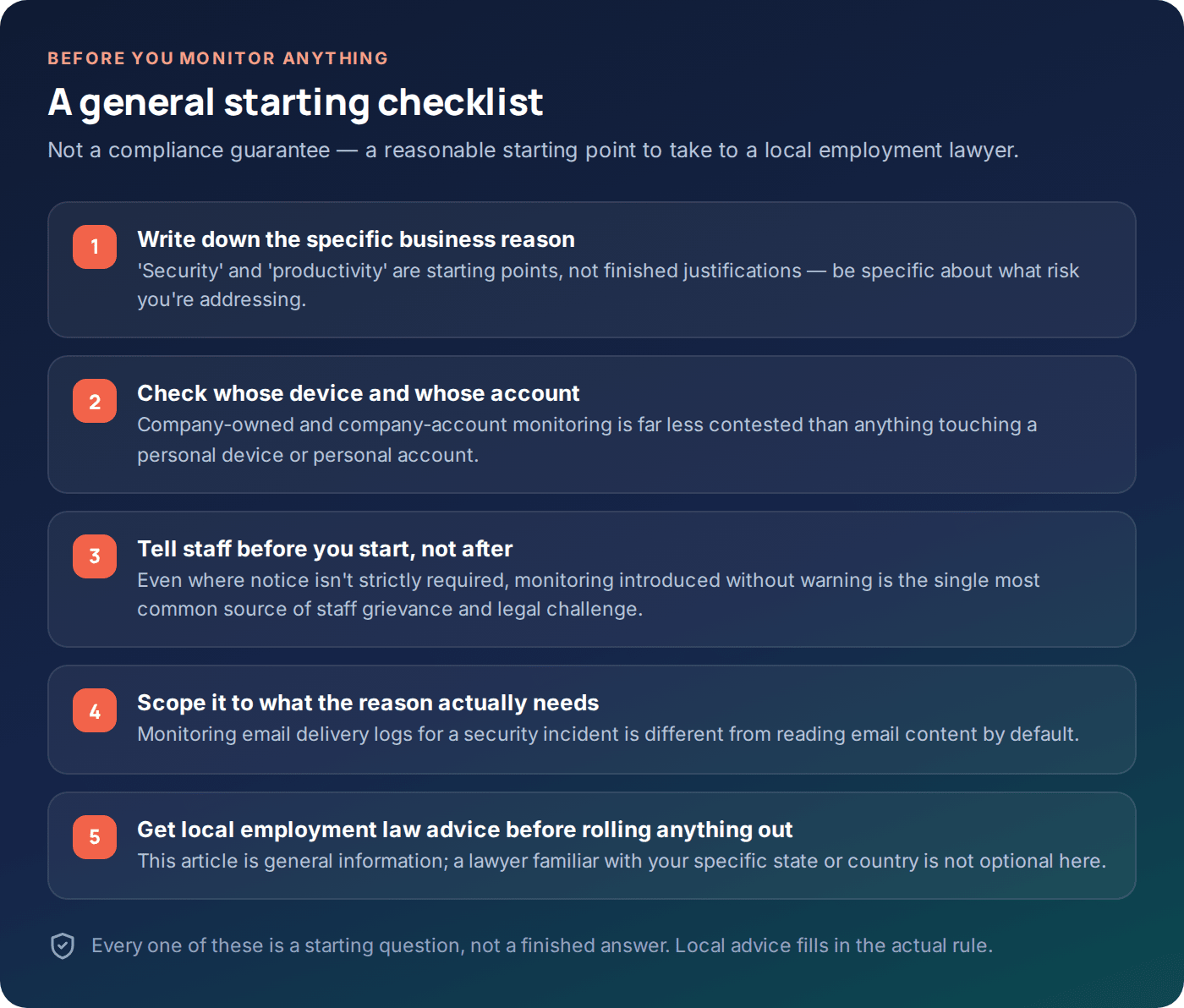 BEFORE YOU MONITOR ANYTHING

A general starting checklist

Not a compliance guarantee — a reasonable starting point to take to a local employment lawyer.

1
Write down the specific business reason
'Security' and 'productivity' are starting points, not finished justifications — be specific about what risk you're addressing.

2
Check whose device and whose account
Company-owned and company-account monitoring is far less contested than anything touching a personal device or personal account.

3
Tell staff before you start, not after
Even where notice isn't strictly required, monitoring introduced without warning is the single most common source of staff grievance and legal challenge.

4
Scope it to what the reason actually needs
Monitoring email delivery logs for a security incident is different from reading email content by default.

5
Get local employment law advice before rolling anything out
This article is general information; a lawyer familiar with your specific state or country is not optional here.

Every one of these is a starting question, not a finished answer. Local advice fills in the actual rule.